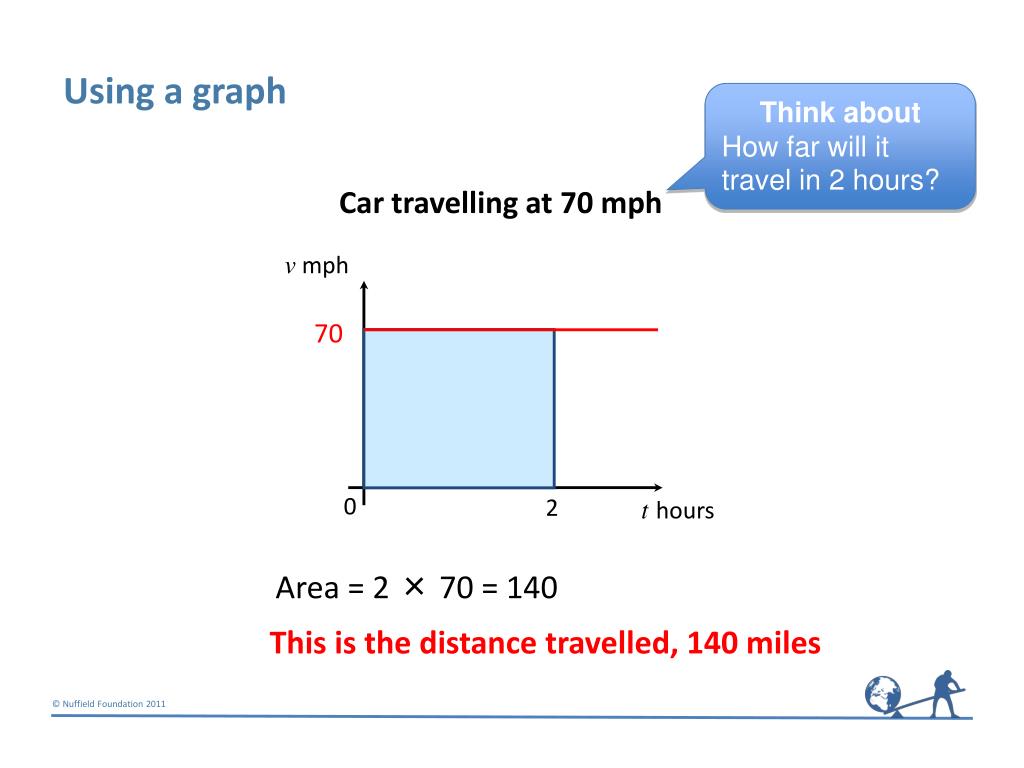 Using a graph

Think about
How far will it travel in 2 hours?

Car travelling at 70 mph

$v$ mph

70

0

2

$t$ hours

Area = 2 × 70 = 140

This is the distance travelled, 140 miles

© Nuffield Foundation 2011